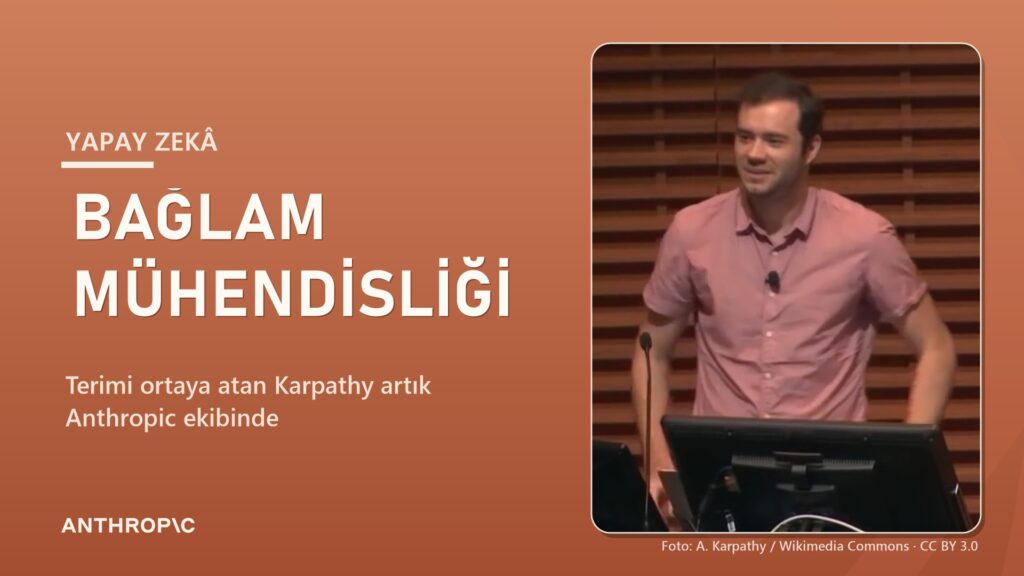 YAPAY ZEKÂ

BAĞLAM MÜHENDİSLİĞİ

Terimi ortaya atan Karpathy artık Anthropic ekibinde

ANTHROP\C

Foto: A. Karpathy / Wikimedia Commons · CC BY 3.0